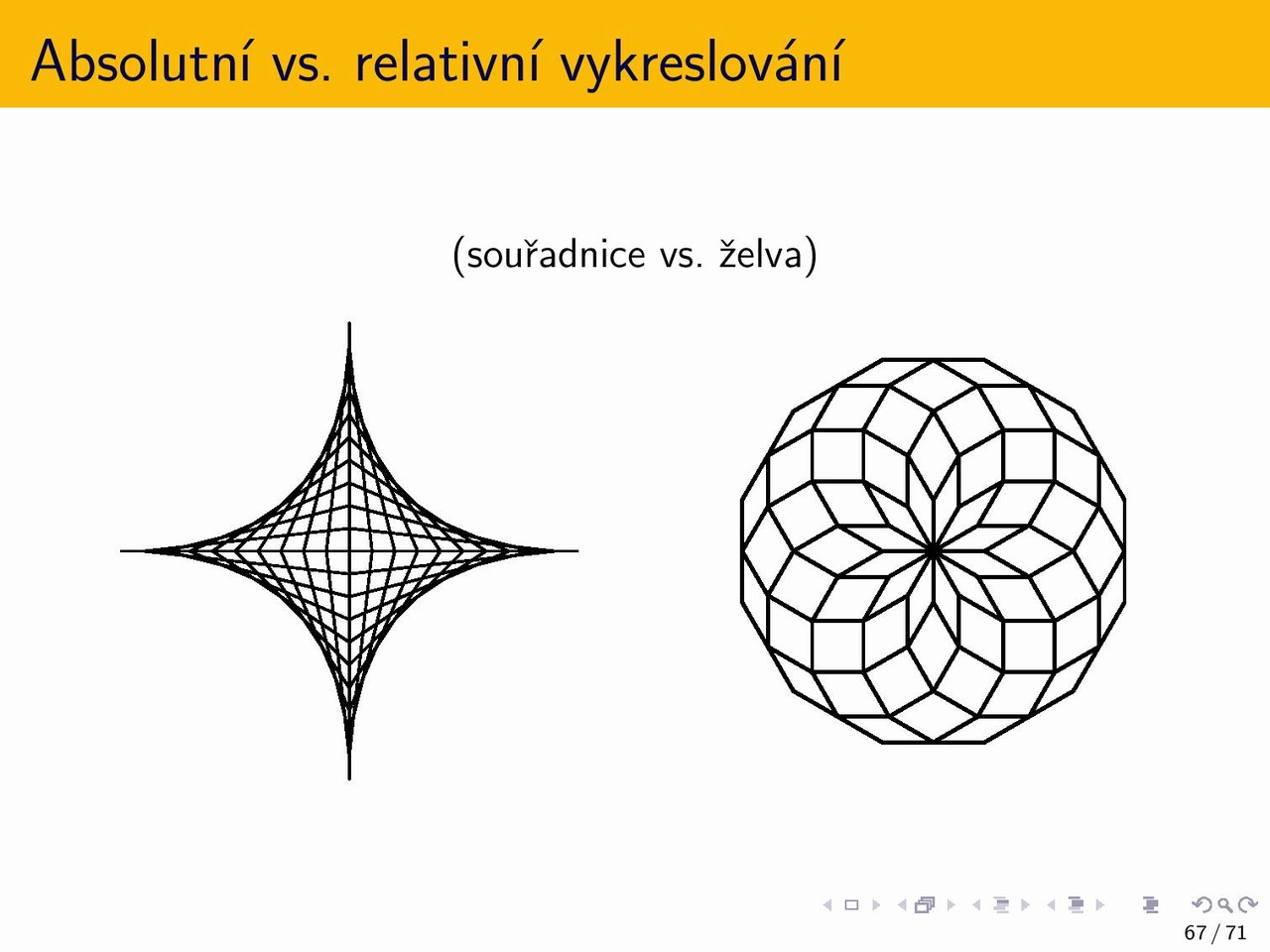 Absolutní vs. relativní vykreslování

(souřadnice vs. želva)

67 / 71